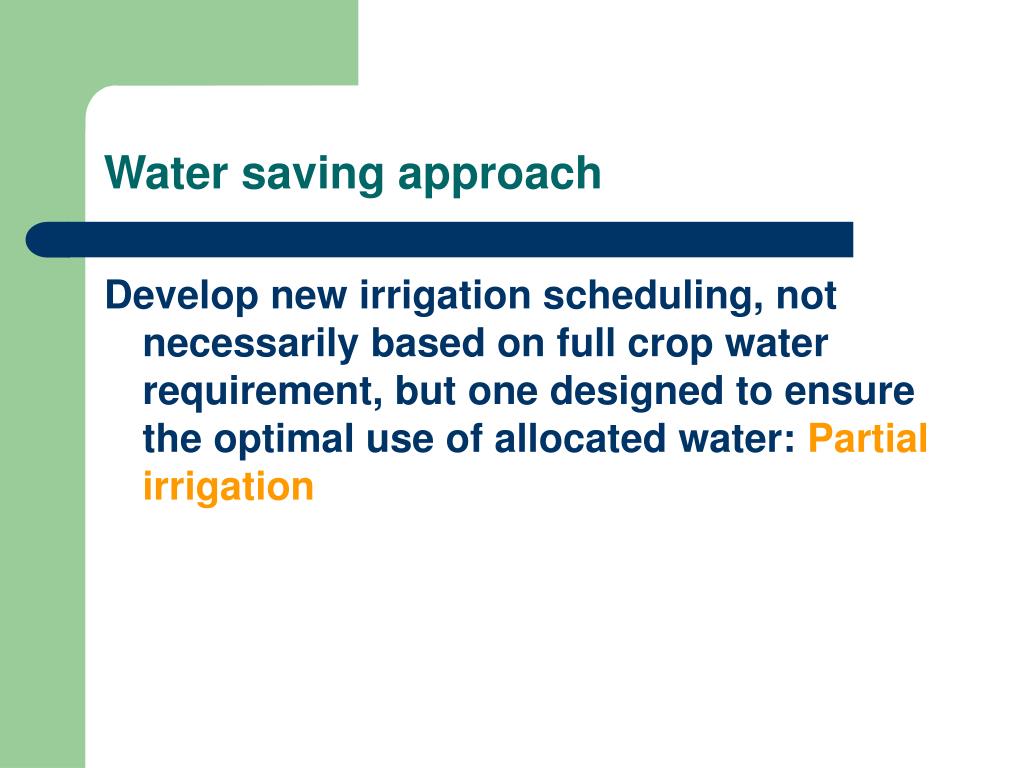 Water saving approach

Develop new irrigation scheduling, not necessarily based on full crop water requirement, but one designed to ensure the optimal use of allocated water: Partial irrigation